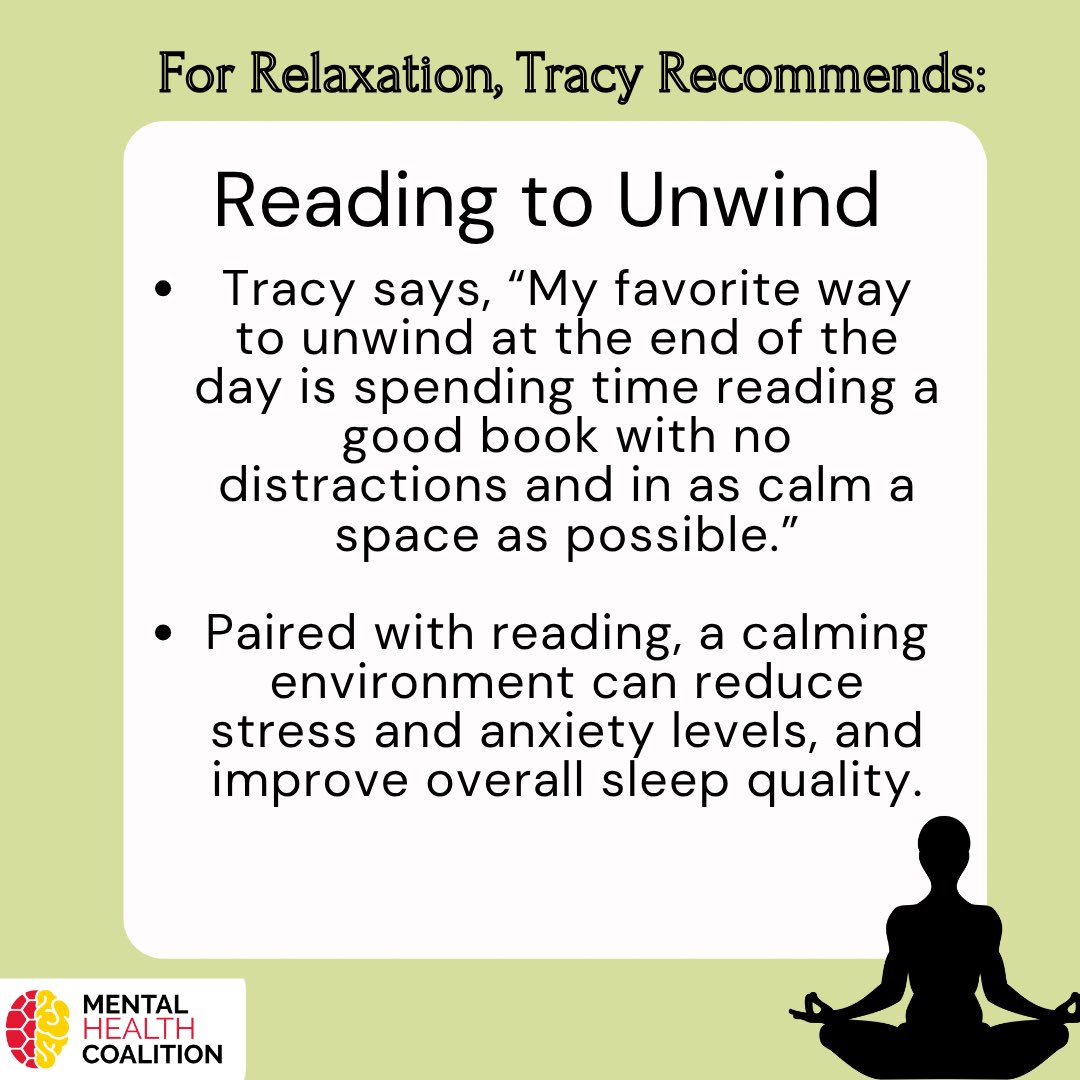 For Relaxation, Tracy Recommends:

Reading to Unwind

• Tracy says, “My favorite way to unwind at the end of the day is spending time reading a good book with no distractions and in as calm a space as possible.”

• Paired with reading, a calming environment can reduce stress and anxiety levels, and improve overall sleep quality.

MENTAL HEALTH COALITION